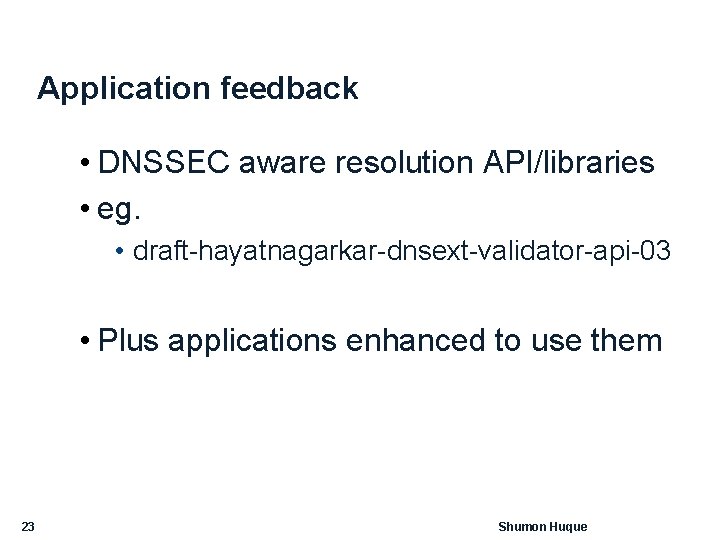 Application feedback

• DNSSEC aware resolution API/libraries

• eg.

• draft-hayatnagarkar-dnsext-validator-api-03

• Plus applications enhanced to use them

23

Shumon Huque